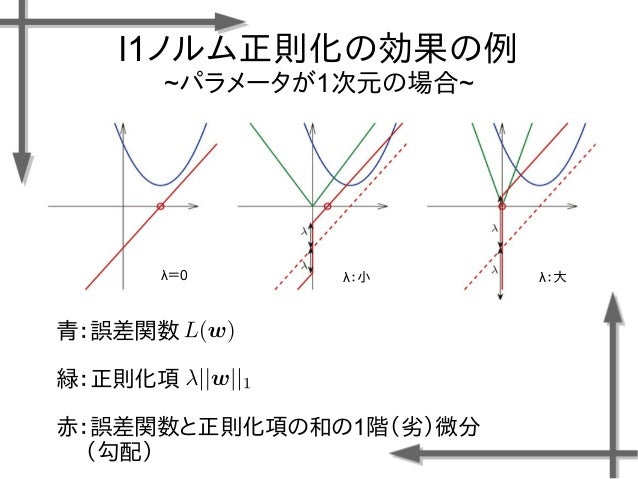 l1ノルム正則化の効果の例
~パラメータが1次元の場合~

λ=0

λ

λ

λ:小

λ

λ

λ:大

青：誤差関数 $L(\boldsymbol{w})$

緑：正則化項 $\lambda||\boldsymbol{w}||_1$

赤：誤差関数と正則化項の和の1階（劣）微分（勾配）